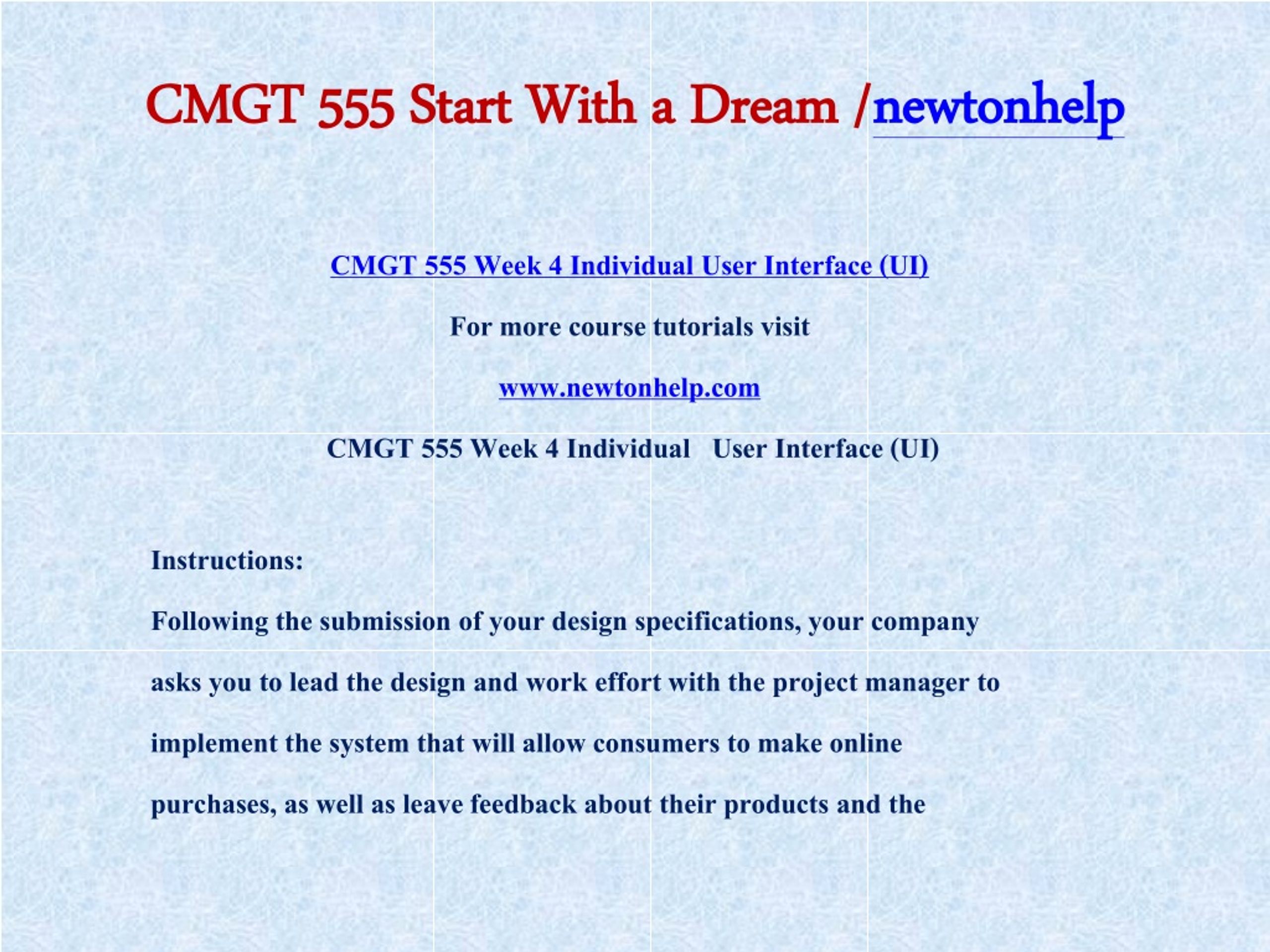 CMGT 555 Start With a Dream /newtonhelp

CMGT 555 Week 4 Individual User Interface (UI)

For more course tutorials visit

www.newtonhelp.com

CMGT 555 Week 4 Individual User Interface (UI)

Instructions:

Following the submission of your design specifications, your company asks you to lead the design and work effort with the project manager to implement the system that will allow consumers to make online purchases, as well as leave feedback about their products and the